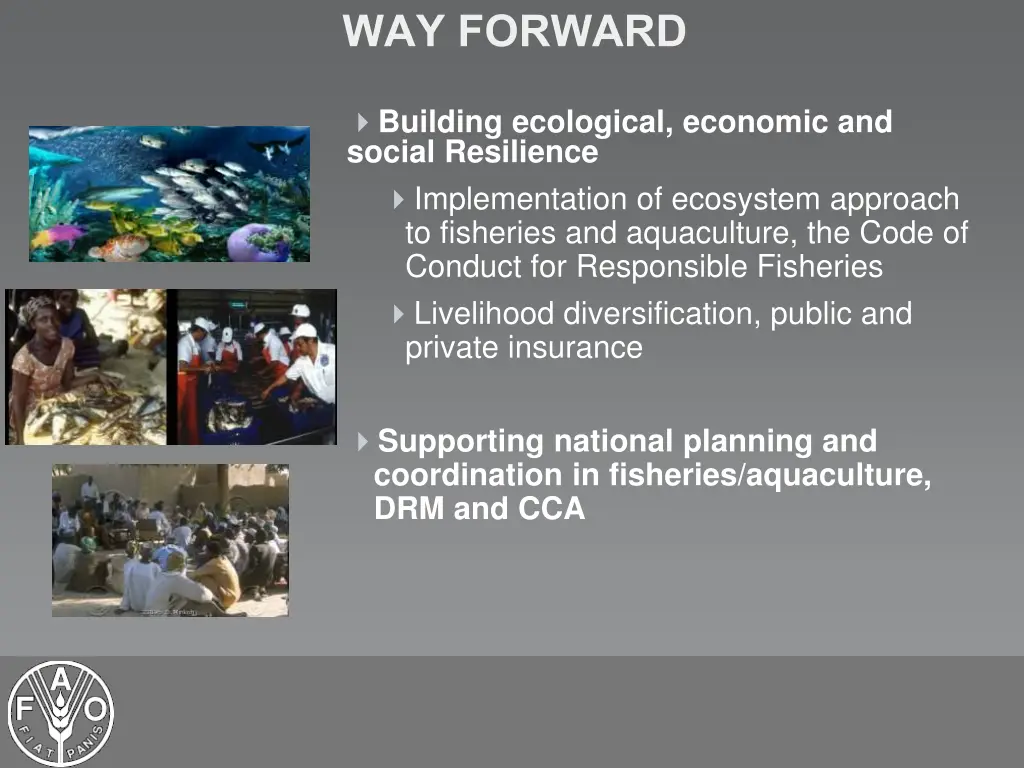 WAY FORWARD

Building ecological, economic and social Resilience

Implementation of ecosystem approach to fisheries and aquaculture, the Code of Conduct for Responsible Fisheries

Livelihood diversification, public and private insurance

Supporting national planning and coordination in fisheries/aquaculture, DRM and CCA

F A O
FIAT PANIS